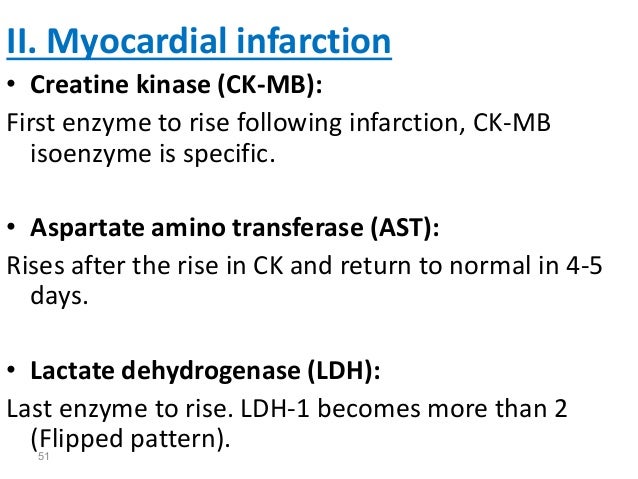 II. Myocardial infarction

• Creatine kinase (CK-MB):

First enzyme to rise following infarction, CK-MB isoenzyme is specific.

• Aspartate amino transferase (AST):

Rises after the rise in CK and return to normal in 4-5 days.

• Lactate dehydrogenase (LDH):

Last enzyme to rise. LDH-1 becomes more than 2 (Flipped pattern).

51